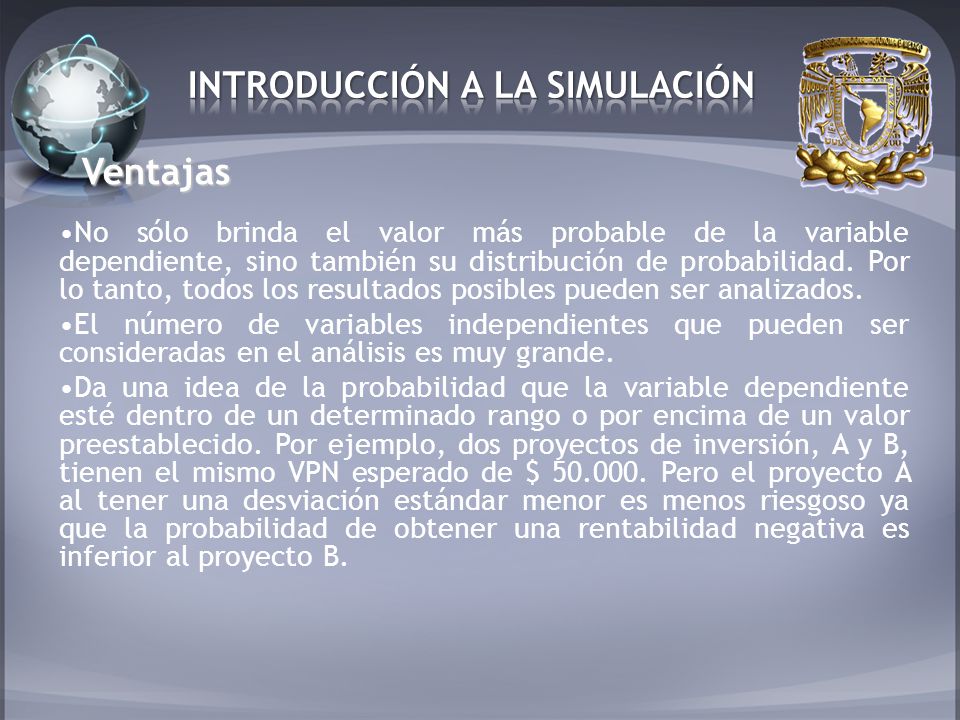 INTRODUCCIÓN A LA SIMULACIÓN

Ventajas

•No sólo brinda el valor más probable de la variable dependiente, sino también su distribución de probabilidad. Por lo tanto, todos los resultados posibles pueden ser analizados.

•El número de variables independientes que pueden ser consideradas en el análisis es muy grande.

•Da una idea de la probabilidad que la variable dependiente esté dentro de un determinado rango o por encima de un valor preestablecido. Por ejemplo, dos proyectos de inversión, A y B, tienen el mismo VPN esperado de $ 50.000. Pero el proyecto A al tener una desviación estándar menor es menos riesgoso ya que la probabilidad de obtener una rentabilidad negativa es inferior al proyecto B.